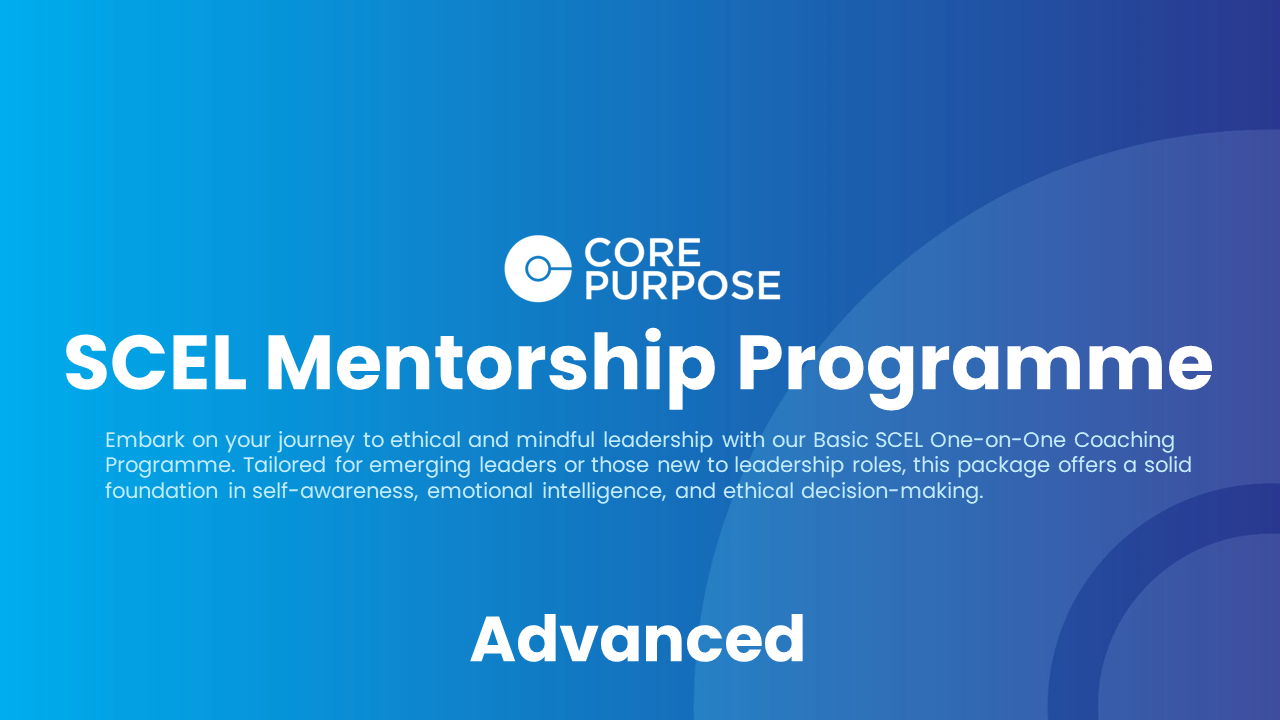 CORE PURPOSE

SCEL Mentorship Programme

Embark on your journey to ethical and mindful leadership with our Basic SCEL One-on-One Coaching Programme. Tailored for emerging leaders or those new to leadership roles, this package offers a solid foundation in self-awareness, emotional intelligence, and ethical decision-making.

Advanced